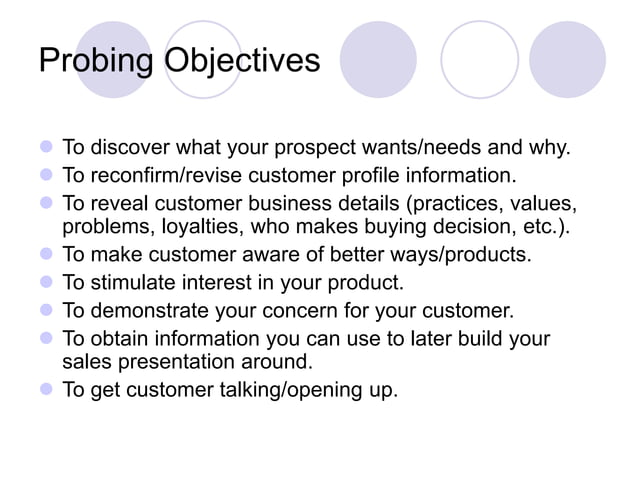 Probing Objectives

- To discover what your prospect wants/needs and why.
- To reconfirm/revise customer profile information.
- To reveal customer business details (practices, values, problems, loyalties, who makes buying decision, etc.).
- To make customer aware of better ways/products.
- To stimulate interest in your product.
- To demonstrate your concern for your customer.
- To obtain information you can use to later build your sales presentation around.
- To get customer talking/opening up.